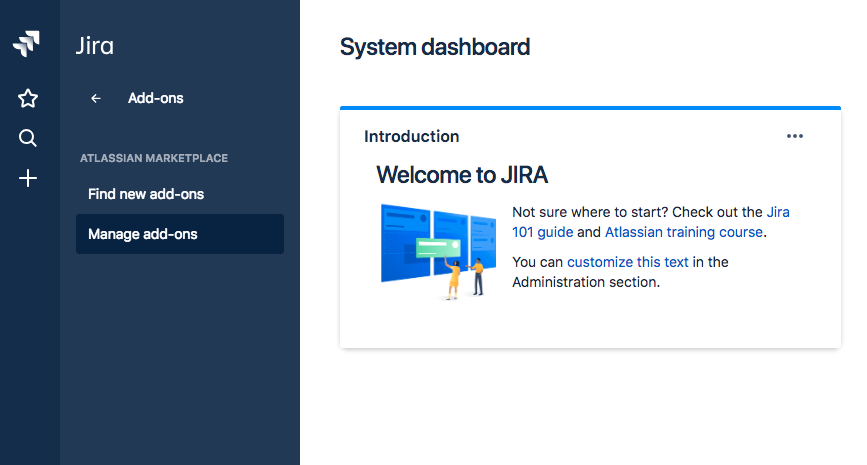 Jira

← Add-ons

ATLASSIAN MARKETPLACE

Find new add-ons

Manage add-ons

System dashboard

Introduction •••

Welcome to JIRA

Not sure where to start? Check out the Jira 101 guide and Atlassian training course.

You can customize this text in the Administration section.